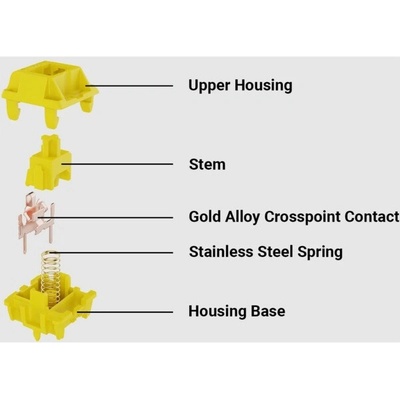 Upper Housing

Stem

Gold Alloy Crosspoint Contact

Stainless Steel Spring

Housing Base